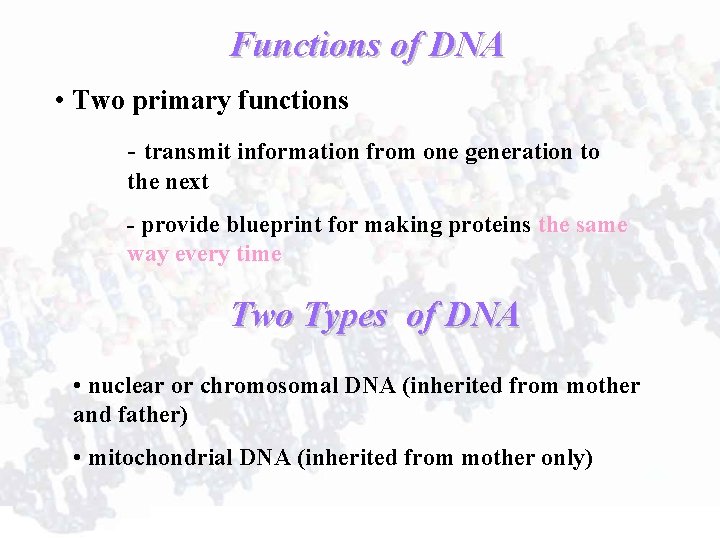 Functions of DNA

• Two primary functions

- transmit information from one generation to the next

- provide blueprint for making proteins the same way every time

Two Types of DNA

• nuclear or chromosomal DNA (inherited from mother and father)

• mitochondrial DNA (inherited from mother only)